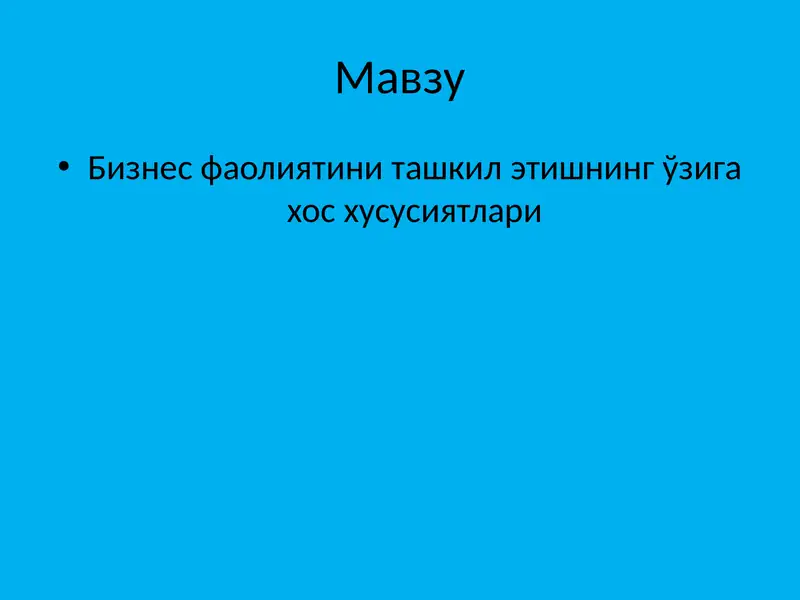 Мавзу

• Бизнес фаолиятини ташкил этишнинг ўзига хос хусусиятлари